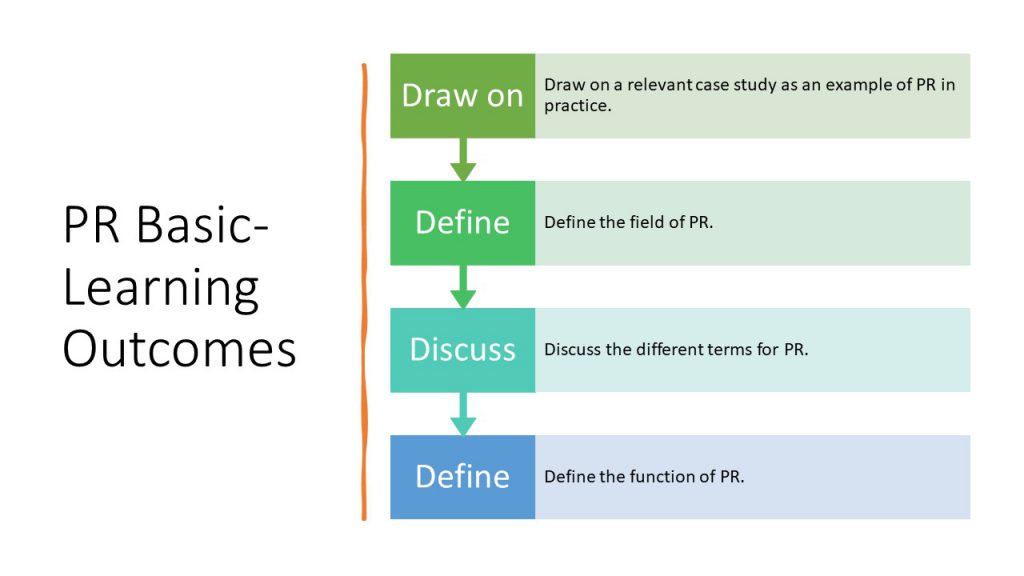 PR Basic-Learning Outcomes

Draw on
Draw on a relevant case study as an example of PR in practice.

Define
Define the field of PR.

Discuss
Discuss the different terms for PR.

Define
Define the function of PR.